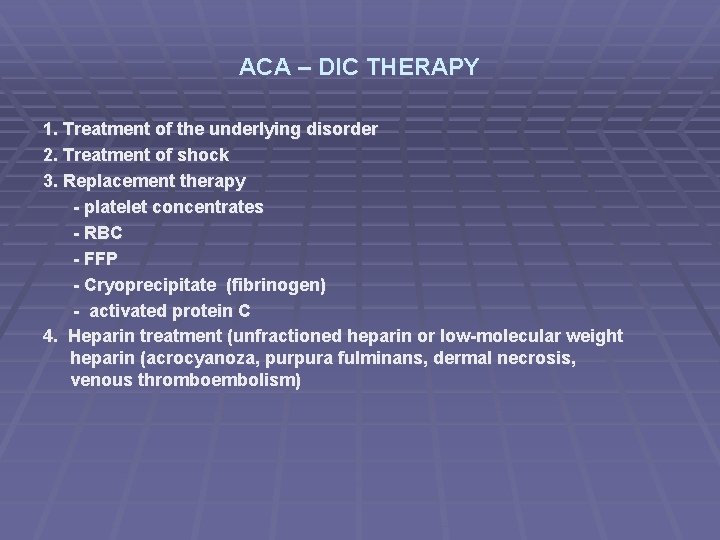 ACA – DIC THERAPY

1. Treatment of the underlying disorder
2. Treatment of shock
3. Replacement therapy
- platelet concentrates
- RBC
- FFP
- Cryoprecipitate (fibrinogen)
- activated protein C
4. Heparin treatment (unfractioned heparin or low-molecular weight heparin (acrocyanoza, purpura fulminans, dermal necrosis, venous thromboembolism)